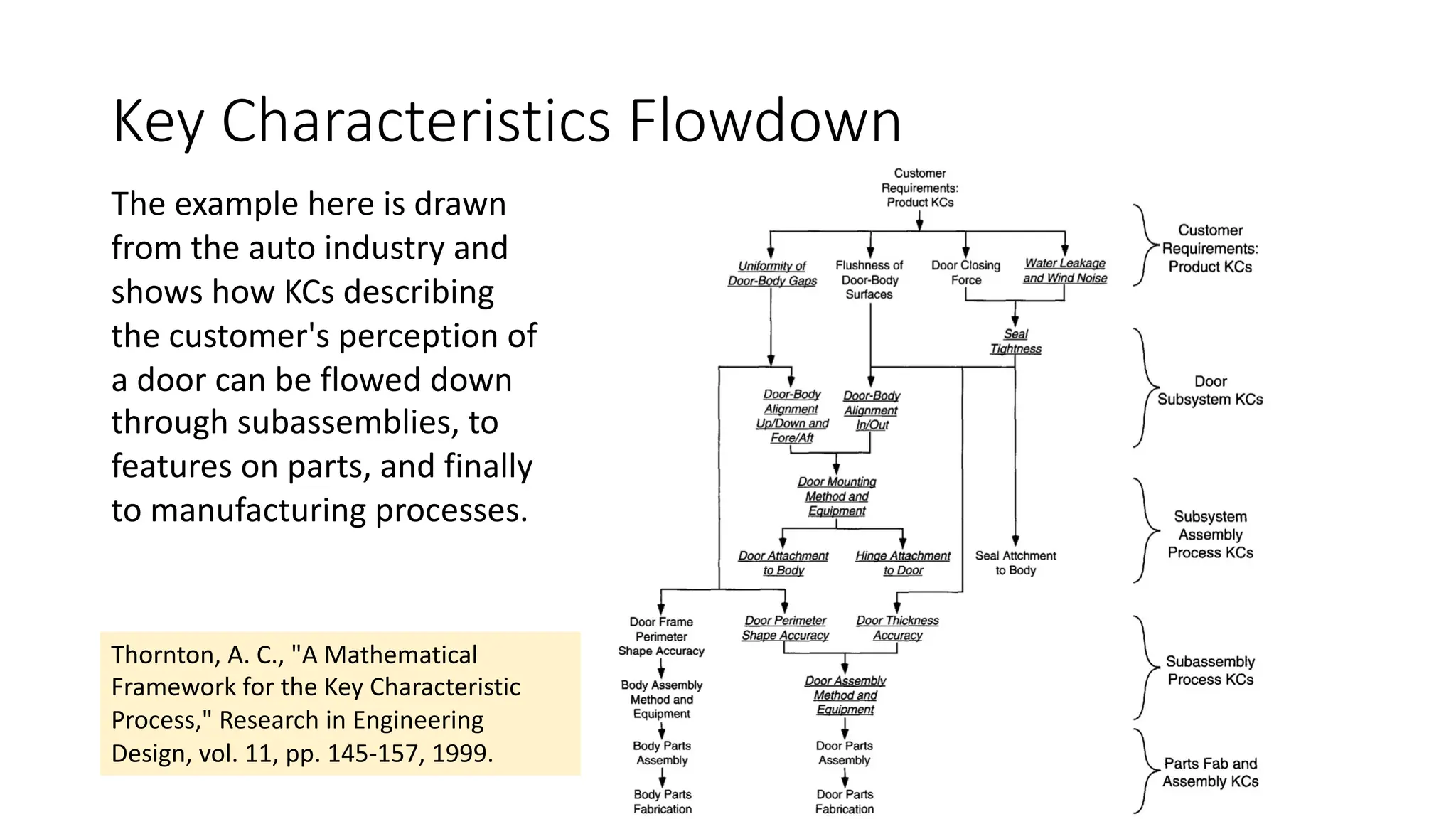 Key Characteristics Flowdown

The example here is drawn from the auto industry and shows how KCs describing the customer's perception of a door can be flowed down through subassemblies, to features on parts, and finally to manufacturing processes.

Thornton, A. C., "A Mathematical Framework for the Key Characteristic Process," Research in Engineering Design, vol. 11, pp. 145-157, 1999.

Customer Requirements: Product KCs

Uniformity of Door-Body Gaps

Flushness of Door-Body Surfaces

Door Closing Force

Water Leakage and Wind Noise

Seal Tightness

Door-Body Alignment Up/Down and Fore/Aft

Door-Body Alignment In/Out

Door Mounting Method and Equipment

Door Attachment to Body

Hinge Attachment to Door

Seal Attchment to Body

Door Frame Perimeter Shape Accuracy

Door Perimeter Shape Accuracy

Door Thickness Accuracy

Body Assembly Method and Equipment

Door Assembly Method and Equipment

Body Parts Assembly

Door Parts Assembly

Body Parts Fabrication

Door Parts Fabrication

Customer Requirements: Product KCs

Door Subsystem KCs

Subsystem Assembly Process KCs

Subassembly Process KCs

Parts Fab and Assembly KCs